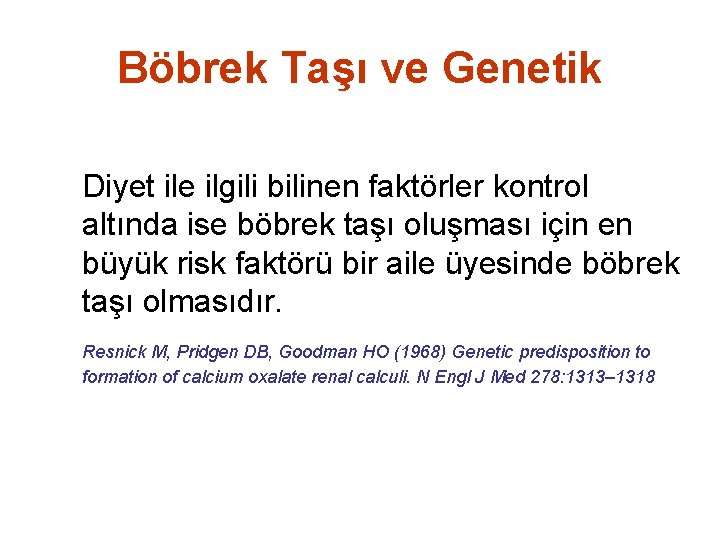 Böbrek Taşı ve Genetik

Diyet ile ilgili bilinen faktörler kontrol altında ise böbrek taşı oluşması için en büyük risk faktörü bir aile üyesinde böbrek taşı olmasıdır.

Resnick M, Pridgen DB, Goodman HO (1968) Genetic predisposition to formation of calcium oxalate renal calculi. N Engl J Med 278:1313–1318